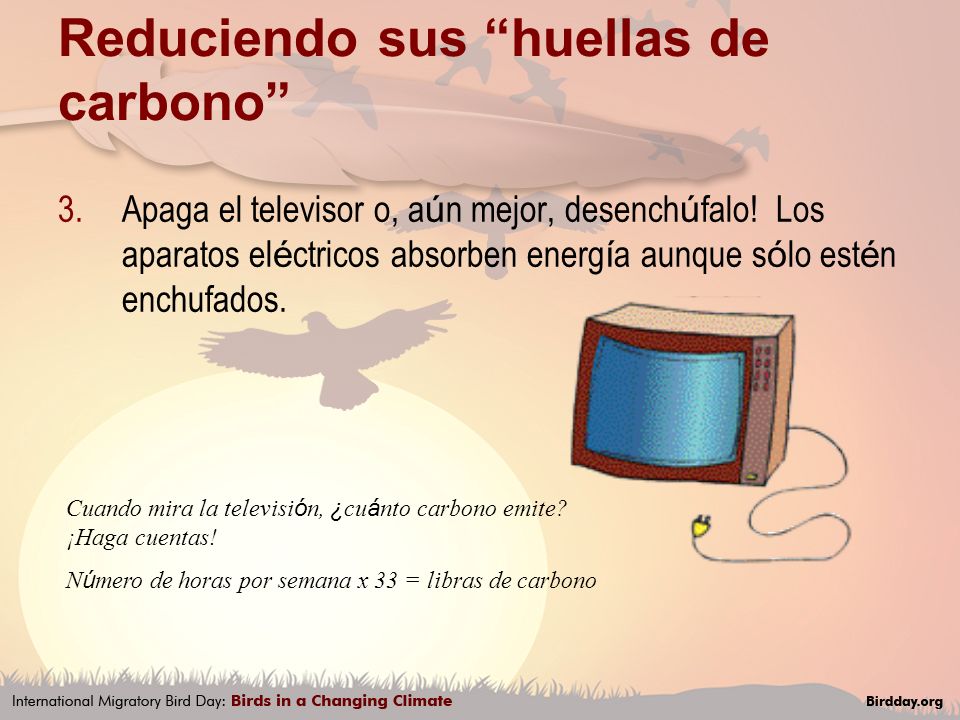 Reduciendo sus “huellas de carbono”

3. Apaga el televisor o, aún mejor, desenchúfalo! Los aparatos eléctricos absorben energía aunque sólo estén enchufados.

Cuando mira la televisión, ¿cuánto carbono emite? ¡Haga cuentas!

Número de horas por semana x 33 = libras de carbono

International Migratory Bird Day: Birds in a Changing Climate

Birdday.org